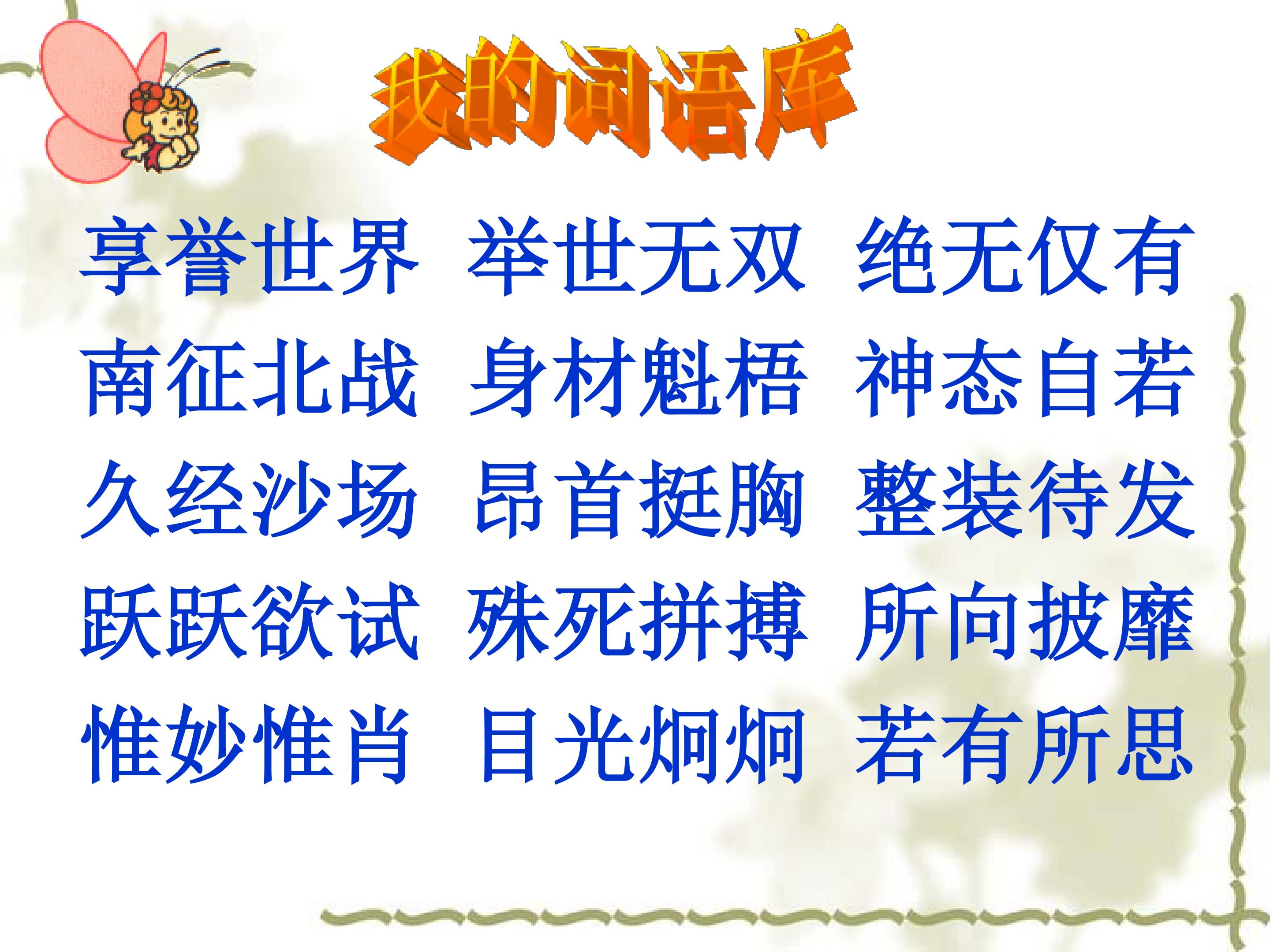 我的词语库

享誉世界 举世无双 绝无仅有

南征北战 身材魁梧 神态自若

久经沙场 昂首挺胸 整装待发

跃跃欲试 殊死拼搏 所向披靡

惟妙惟肖 目光炯炯 若有所思